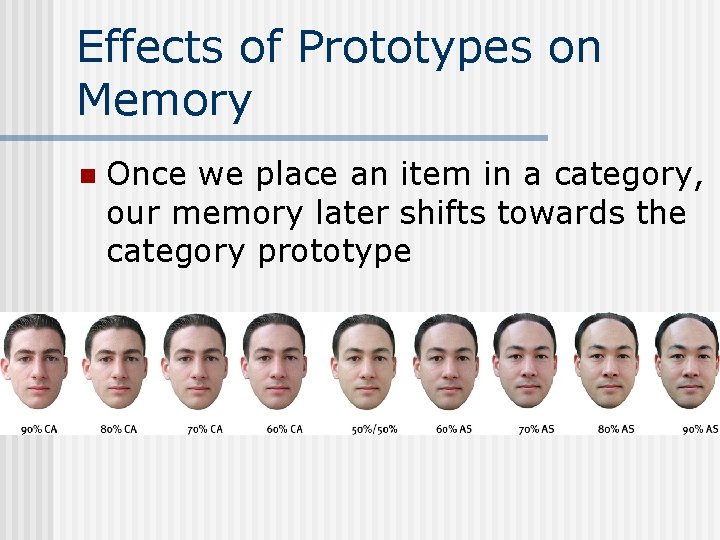 Effects of Prototypes on Memory

Once we place an item in a category, our memory later shifts towards the category prototype

90% CA 80% CA 70% CA 60% CA 50%/50% 60% AS 70% AS 80% AS 90% AS